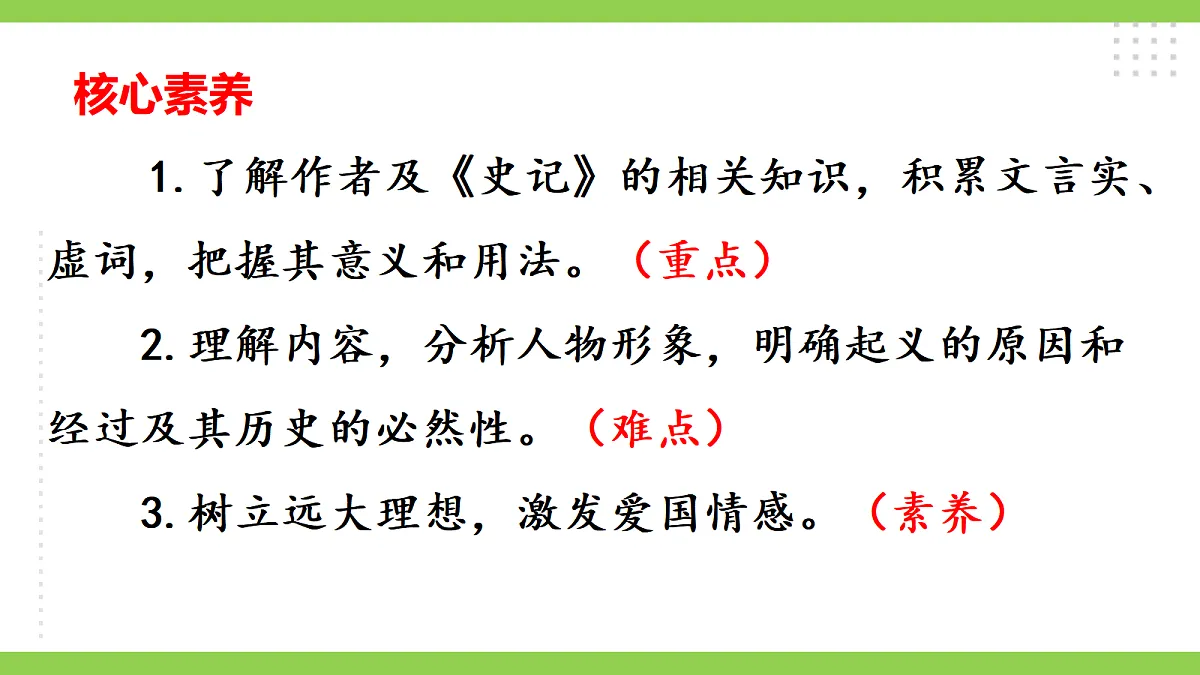 核心素养

1. 了解作者及《史记》的相关知识，积累文言实、虚词，把握其意义和用法。（重点）

2. 理解内容，分析人物形象，明确起义的原因和经过及其历史的必然性。（难点）

3. 树立远大理想，激发爱国情感。（素养）